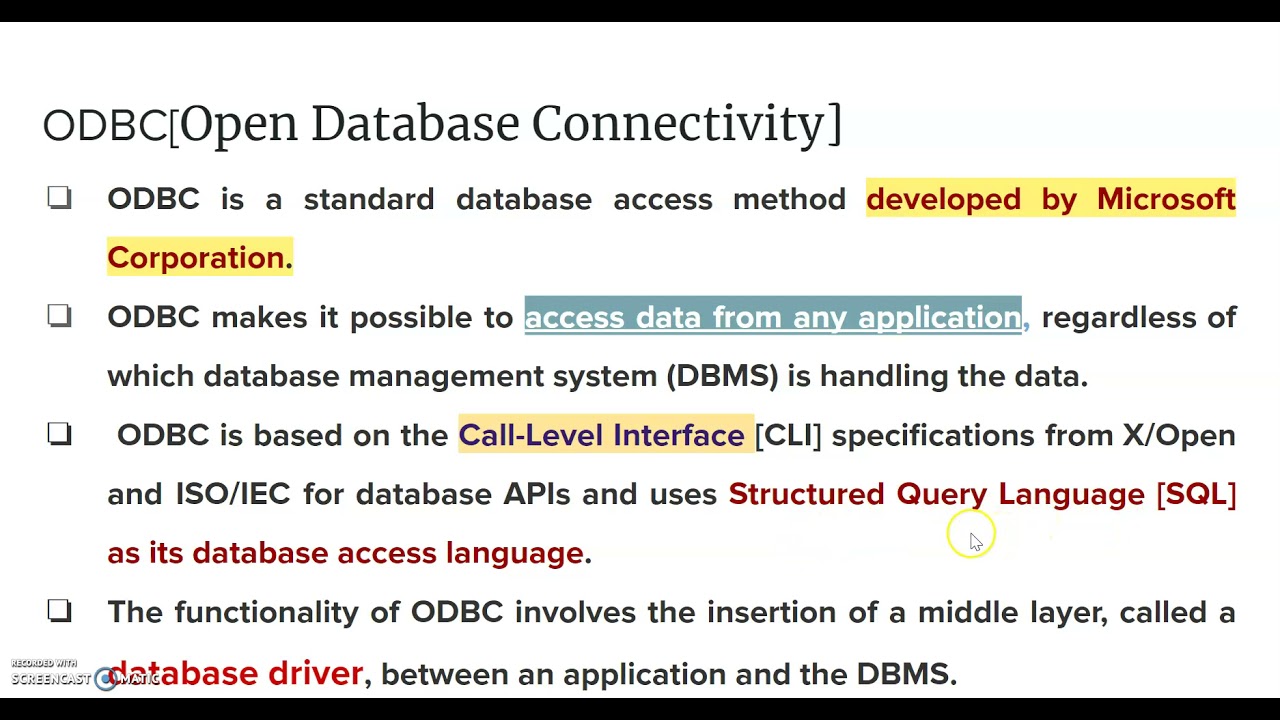 ODBC[Open Database Connectivity]

❑ ODBC is a standard database access method developed by Microsoft Corporation.

❑ ODBC makes it possible to access data from any application, regardless of which database management system (DBMS) is handling the data.

❑ ODBC is based on the Call-Level Interface [CLI] specifications from X/Open and ISO/IEC for database APIs and uses Structured Query Language [SQL] as its database access language.

❑ The functionality of ODBC involves the insertion of a middle layer, called a database driver, between an application and the DBMS.

RECORDED WITH SCREENCAST-O-MATIC